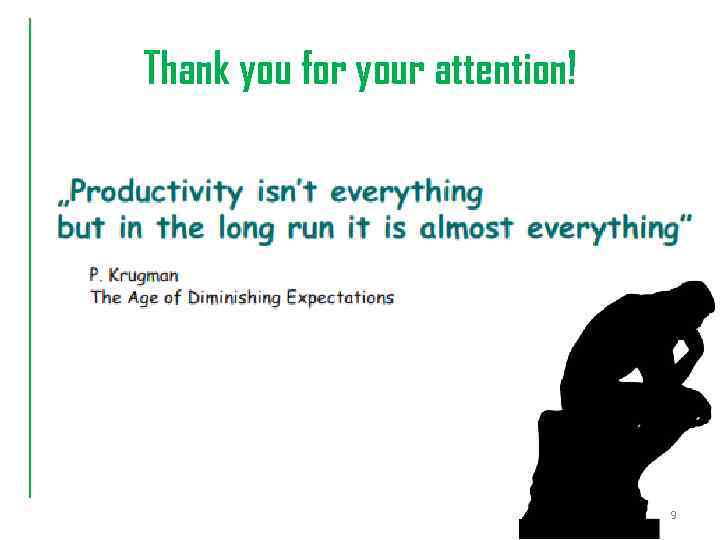 Thank you for your attention!

„Productivity isn't everything but in the long run it is almost everything"

P. Krugman
The Age of Diminishing Expectations

9